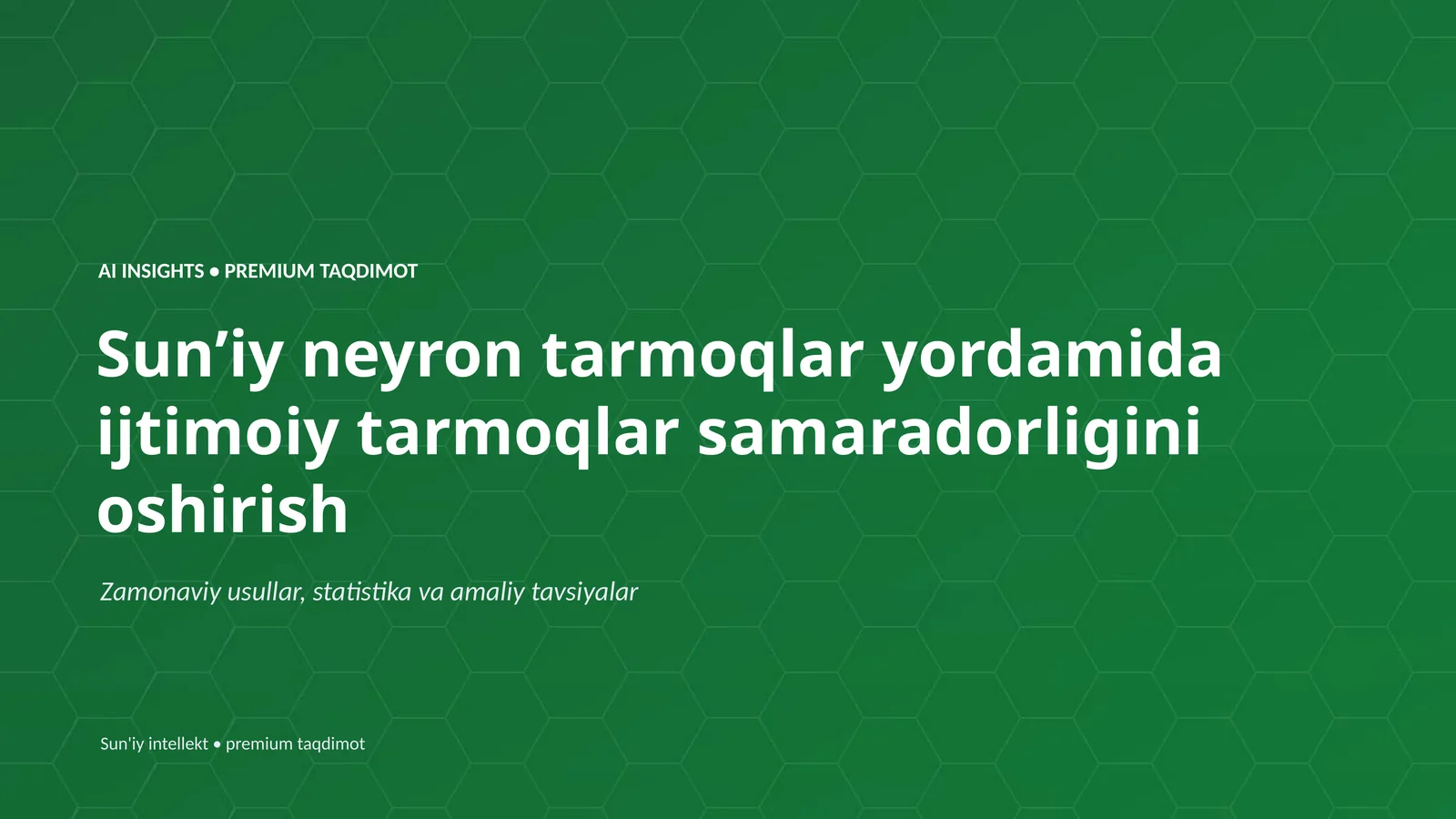 AI INSIGHTS • PREMIUM TAQDIMOT

Sun’iy neyron tarmoqlar yordamida ijtimoiy tarmoqlar samaradorligini oshirish

Zamonaviy usullar, statistika va amaliy tavsiyalar

Sun'iy intellekt • premium taqdimot